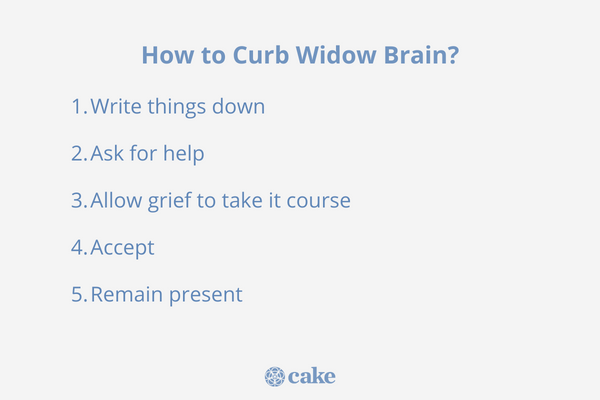 How to Curb Widow Brain?

1. Write things down

2. Ask for help

3. Allow grief to take it course

4. Accept

5. Remain present

cake